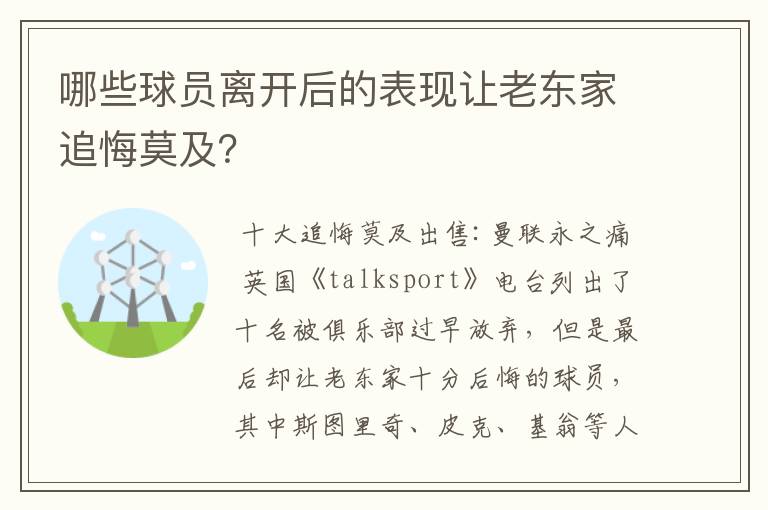 哪些球员离开后的表现让老东家追悔莫及?

十大追悔莫及出售：曼联永之痛 英国《talksport》电台列出了十名被俱乐部过早放弃，但是最后却让老东家十分后悔的球员，其中斯图里奇、皮克、基翁等人